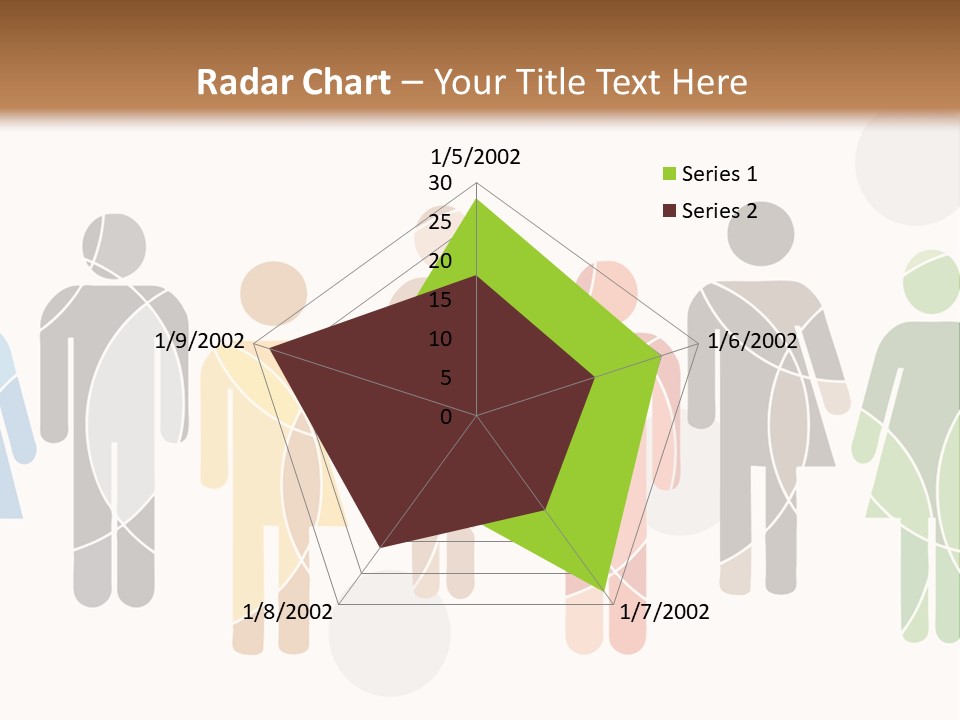 Radar Chart – Your Title Text Here

1/5/2002
30
25
20
15
10
5
0
1/6/2002
1/7/2002
1/8/2002
1/9/2002

Series 1
Series 2